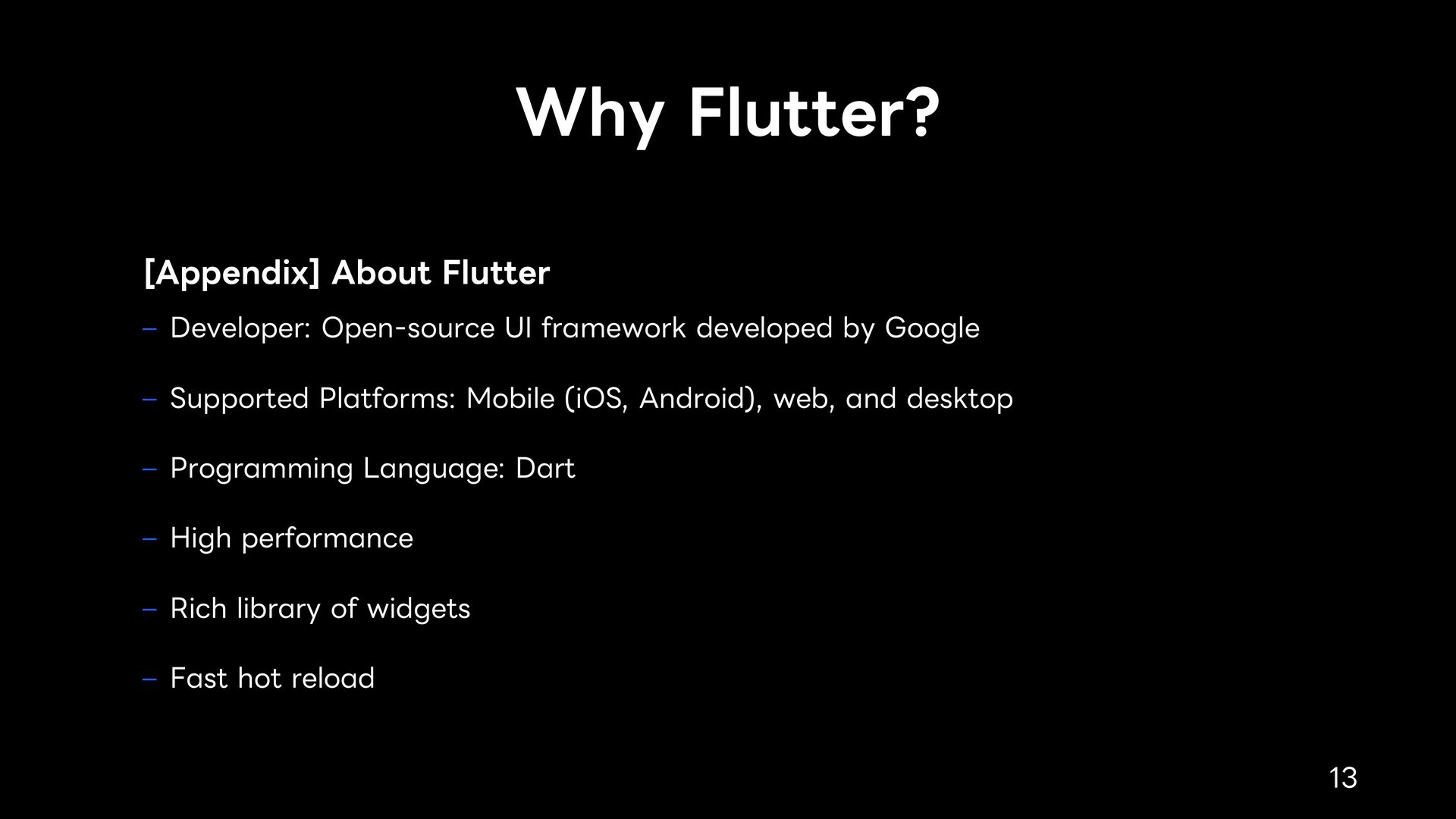 Why Flutter?

[Appendix] About Flutter

– Developer: Open-source UI framework developed by Google

– Supported Platforms: Mobile (iOS, Android), web, and desktop

– Programming Language: Dart

– High performance

– Rich library of widgets

– Fast hot reload

13